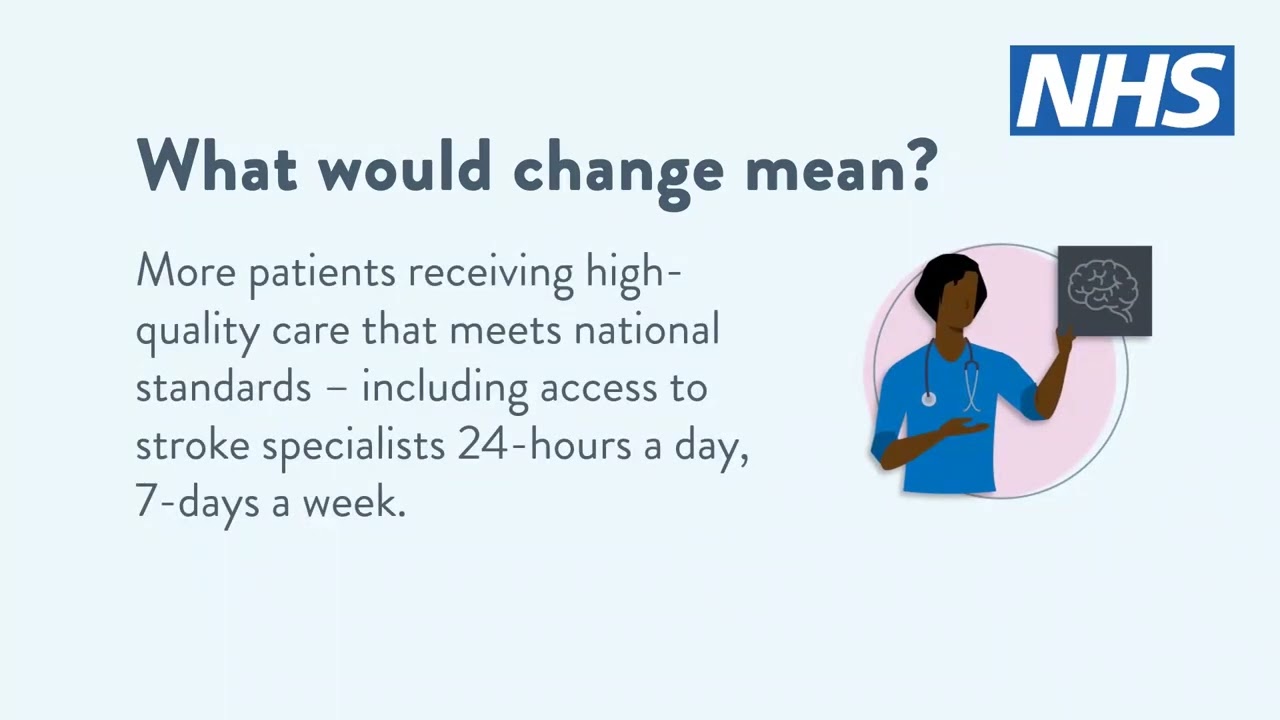 NHS

What would change mean?

More patients receiving high-quality care that meets national standards – including access to stroke specialists 24-hours a day, 7-days a week.